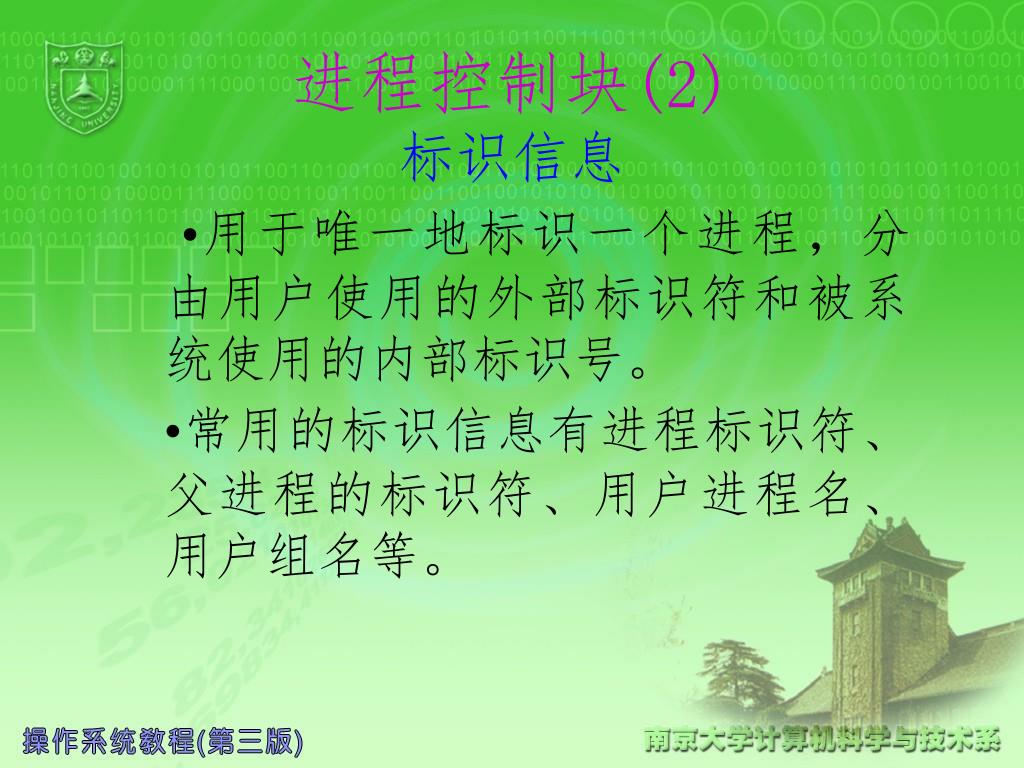 进程控制块(2)
标识信息

•用于唯一地标识一个进程，分由用户使用的外部标识符和被系统使用的内部标识号。

•常用的标识信息有进程标识符、父进程的标识符、用户进程名、用户组名等。

操作系统教程(第三版)

南京大学计算机科学与技术系